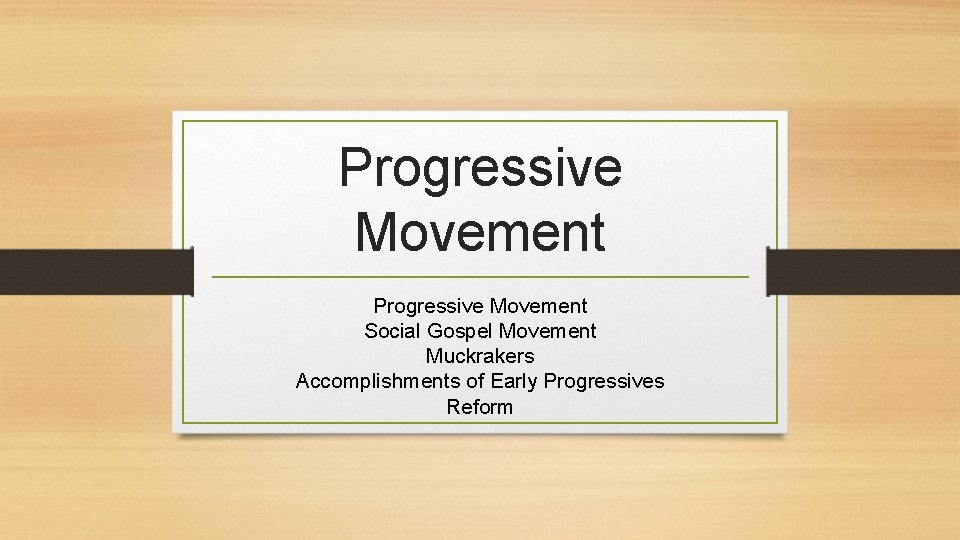 Progressive Movement

Progressive Movement
Social Gospel Movement
Muckrakers
Accomplishments of Early Progressives
Reform